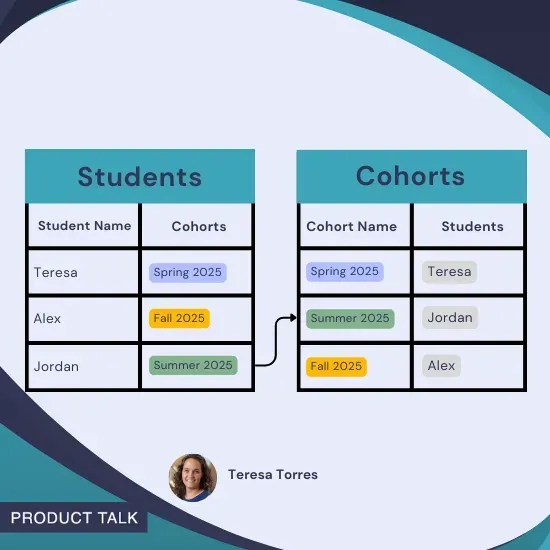 Students

| Student Name | Cohorts |
|---|---|
| Teresa | Spring 2025 |
| Alex | Fall 2025 |
| Jordan | Summer 2025 |

Cohorts

| Cohort Name | Students |
|---|---|
| Spring 2025 | Teresa |
| Summer 2025 | Jordan |
| Fall 2025 | Alex |

Teresa Torres

PRODUCT TALK